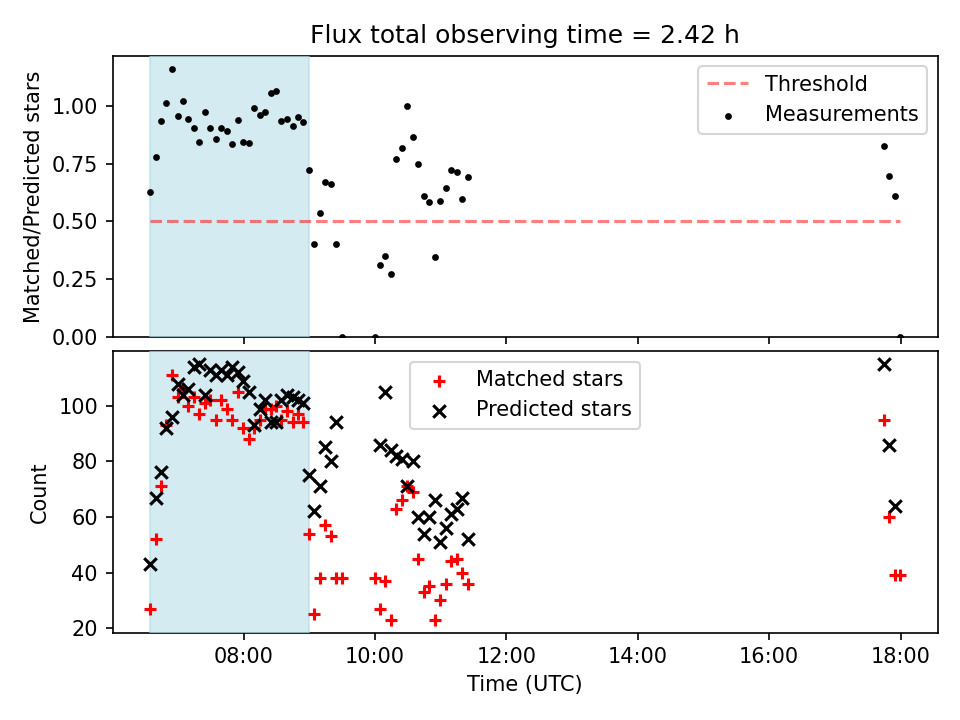 Flux total observing time = 2.42 h

Matched/Predicted stars

1.00
0.75
0.50
0.25
0.00

Threshold
Measurements

Count

100
80
60
40
20

Matched stars
Predicted stars

08:00
10:00
12:00
14:00
16:00
18:00

Time (UTC)